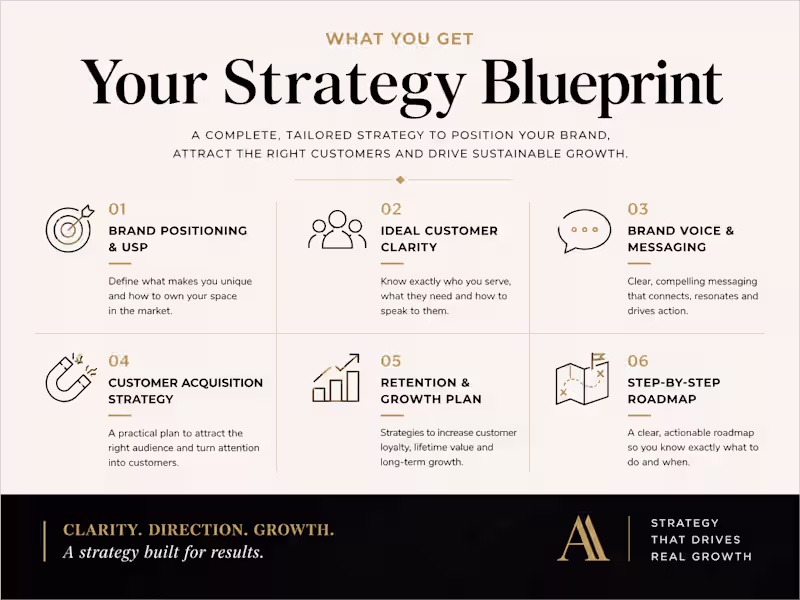 WHAT YOU GET

Your Strategy Blueprint

A COMPLETE, TAILORED STRATEGY TO POSITION YOUR BRAND, ATTRACT THE RIGHT CUSTOMERS AND DRIVE SUSTAINABLE GROWTH.

01
BRAND POSITIONING & USP
Define what makes you unique and how to own your space in the market.

02
IDEAL CUSTOMER CLARITY
Know exactly who you serve, what they need and how to speak to them.

03
BRAND VOICE & MESSAGING
Clear, compelling messaging that connects, resonates and drives action.

04
CUSTOMER ACQUISITION STRATEGY
A practical plan to attract the right audience and turn attention into customers.

05
RETENTION & GROWTH PLAN
Strategies to increase customer loyalty, lifetime value and long-term growth.

06
STEP-BY-STEP ROADMAP
A clear, actionable roadmap so you know exactly what to do and when.

CLARITY. DIRECTION. GROWTH.
A strategy built for results.

AA

STRATEGY THAT DRIVES REAL GROWTH